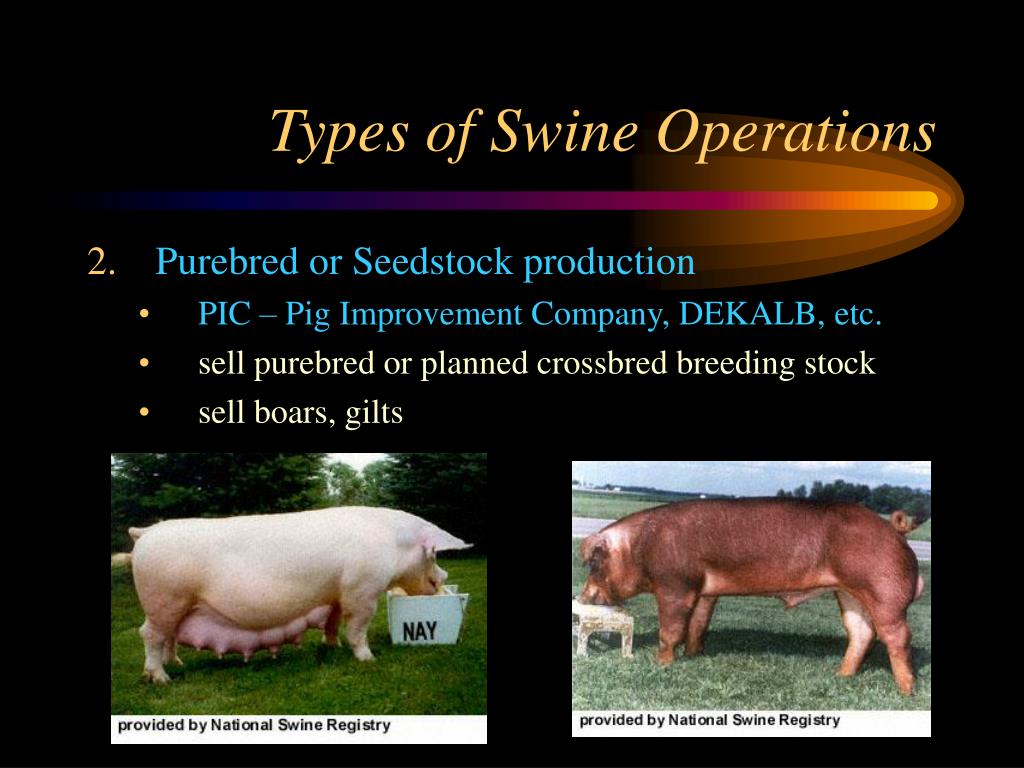 Types of Swine Operations

2. Purebred or Seedstock production
• PIC – Pig Improvement Company, DEKALB, etc.
• sell purebred or planned crossbred breeding stock
• sell boars, gilts

NAY

provided by National Swine Registry

provided by National Swine Registry